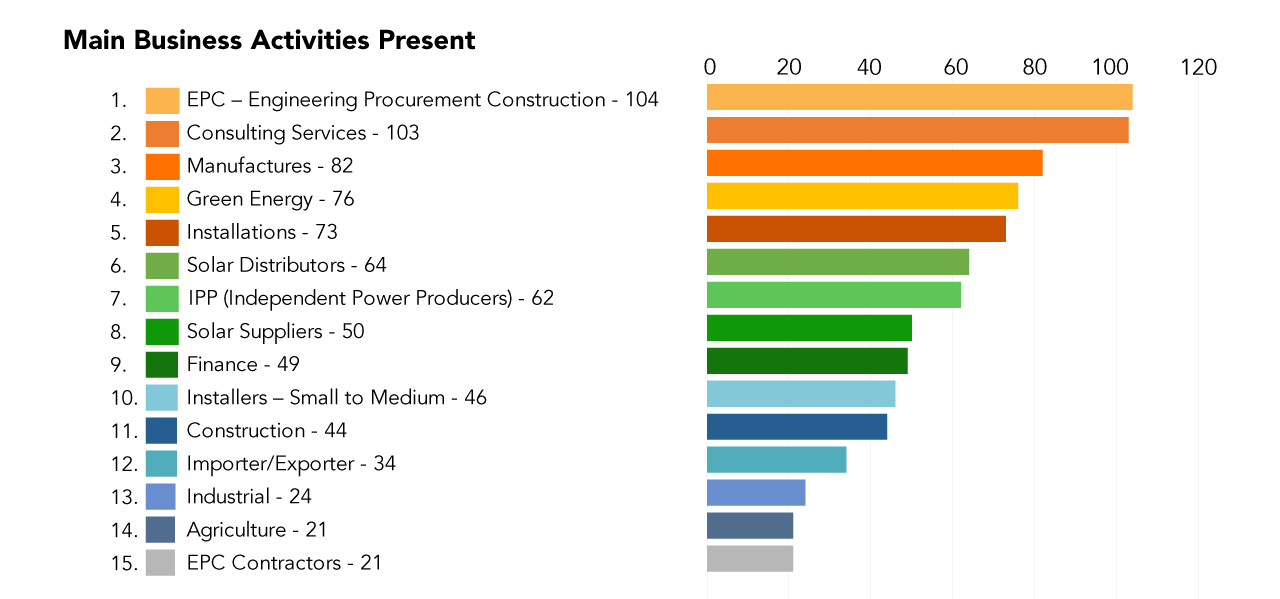 Main Business Activities Present

1. EPC – Engineering Procurement Construction - 104
2. Consulting Services - 103
3. Manufactures - 82
4. Green Energy - 76
5. Installations - 73
6. Solar Distributors - 64
7. IPP (Independent Power Producers) - 62
8. Solar Suppliers - 50
9. Finance - 49
10. Installers – Small to Medium - 46
11. Construction - 44
12. Importer/Exporter - 34
13. Industrial - 24
14. Agriculture - 21
15. EPC Contractors - 21

0 20 40 60 80 100 120